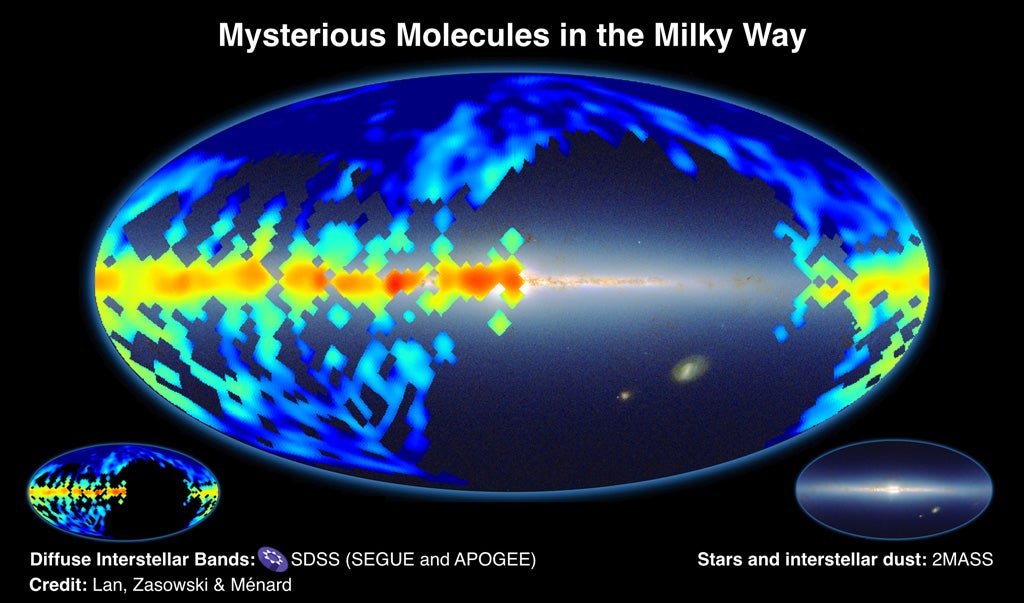 Mysterious Molecules in the Milky Way

Diffuse Interstellar Bands: SDSS (SEGUE and APOGEE)
Credit: Lan, Zasowski & Ménard

Stars and interstellar dust: 2MASS